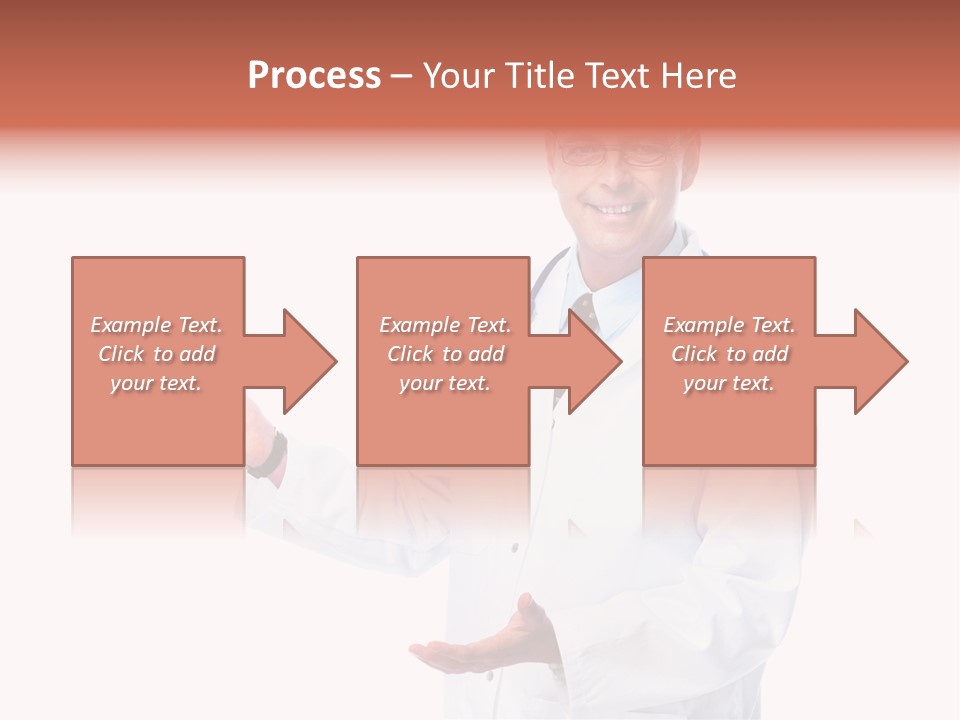 Process – Your Title Text Here

Example Text. Click to add your text.

Example Text. Click to add your text.

Example Text. Click to add your text.